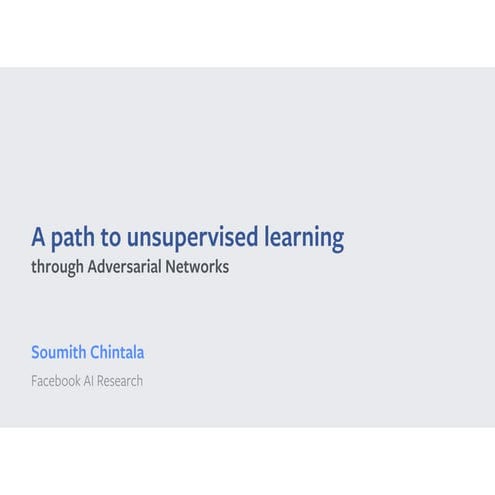 A path to unsupervised learning
through Adversarial Networks

Soumith Chintala

Facebook AI Research